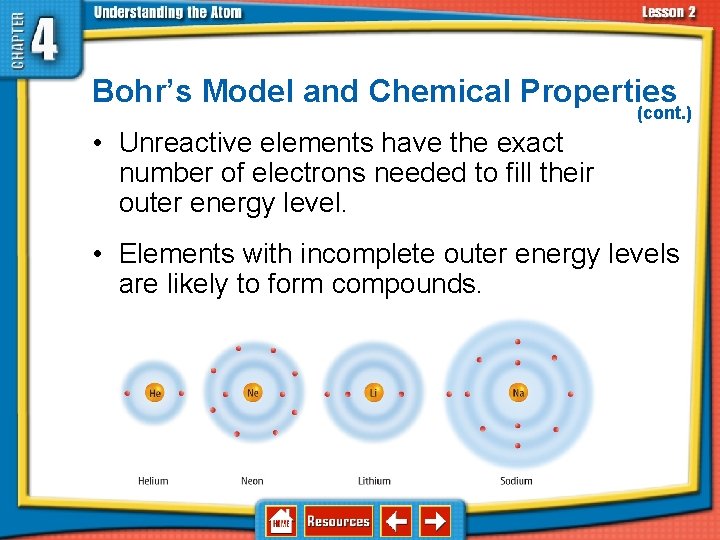 CHAPTER 4 Understanding the Atom

Lesson 2

Bohr's Model and Chemical Properties (cont.)

• Unreactive elements have the exact number of electrons needed to fill their outer energy level.

• Elements with incomplete outer energy levels are likely to form compounds.

He Ne Li Na

Helium Neon Lithium Sodium

HOME Resources